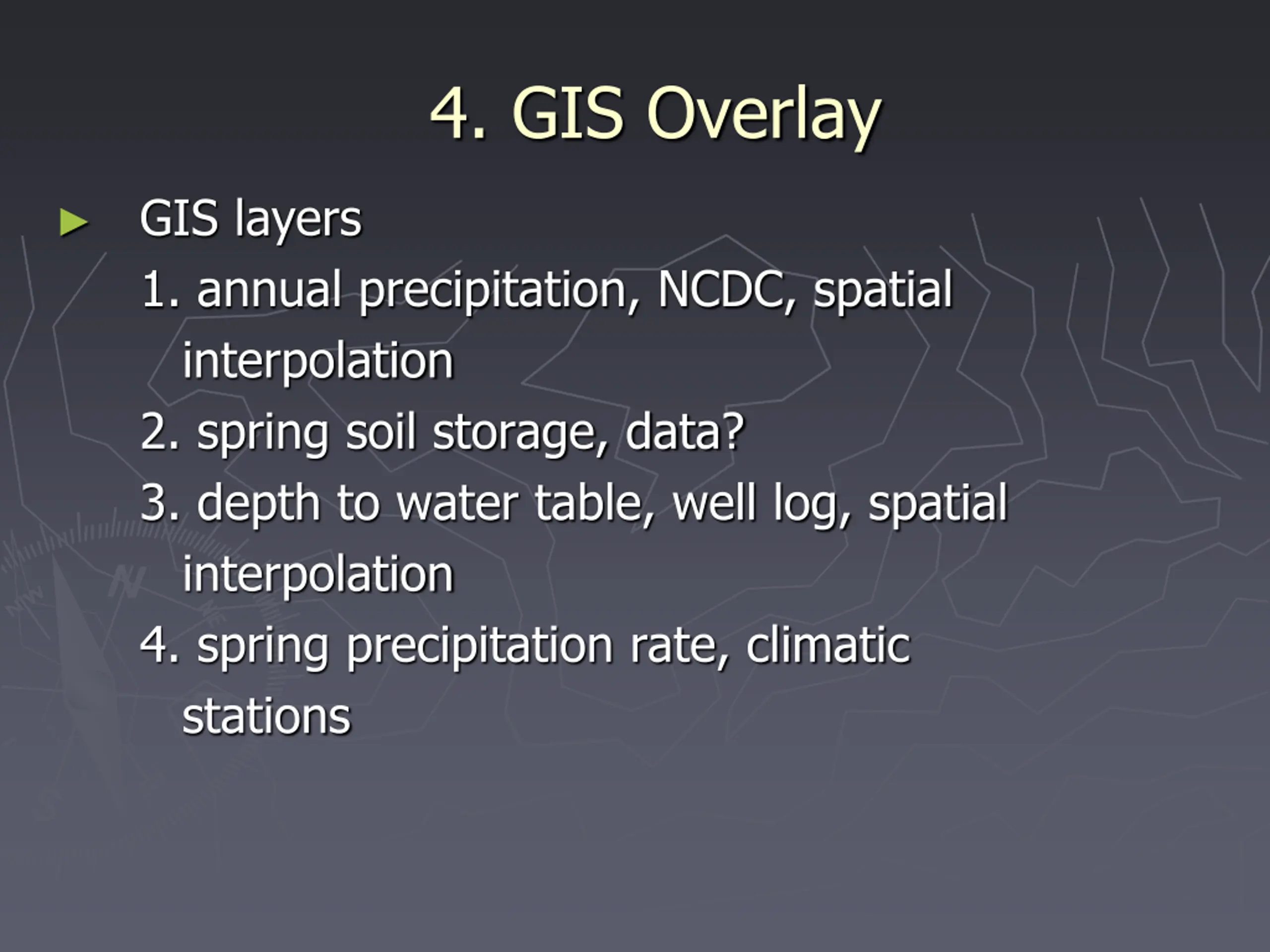 4. GIS Overlay

► GIS layers

1. annual precipitation, NCDC, spatial interpolation

2. spring soil storage, data?

3. depth to water table, well log, spatial interpolation

4. spring precipitation rate, climatic stations